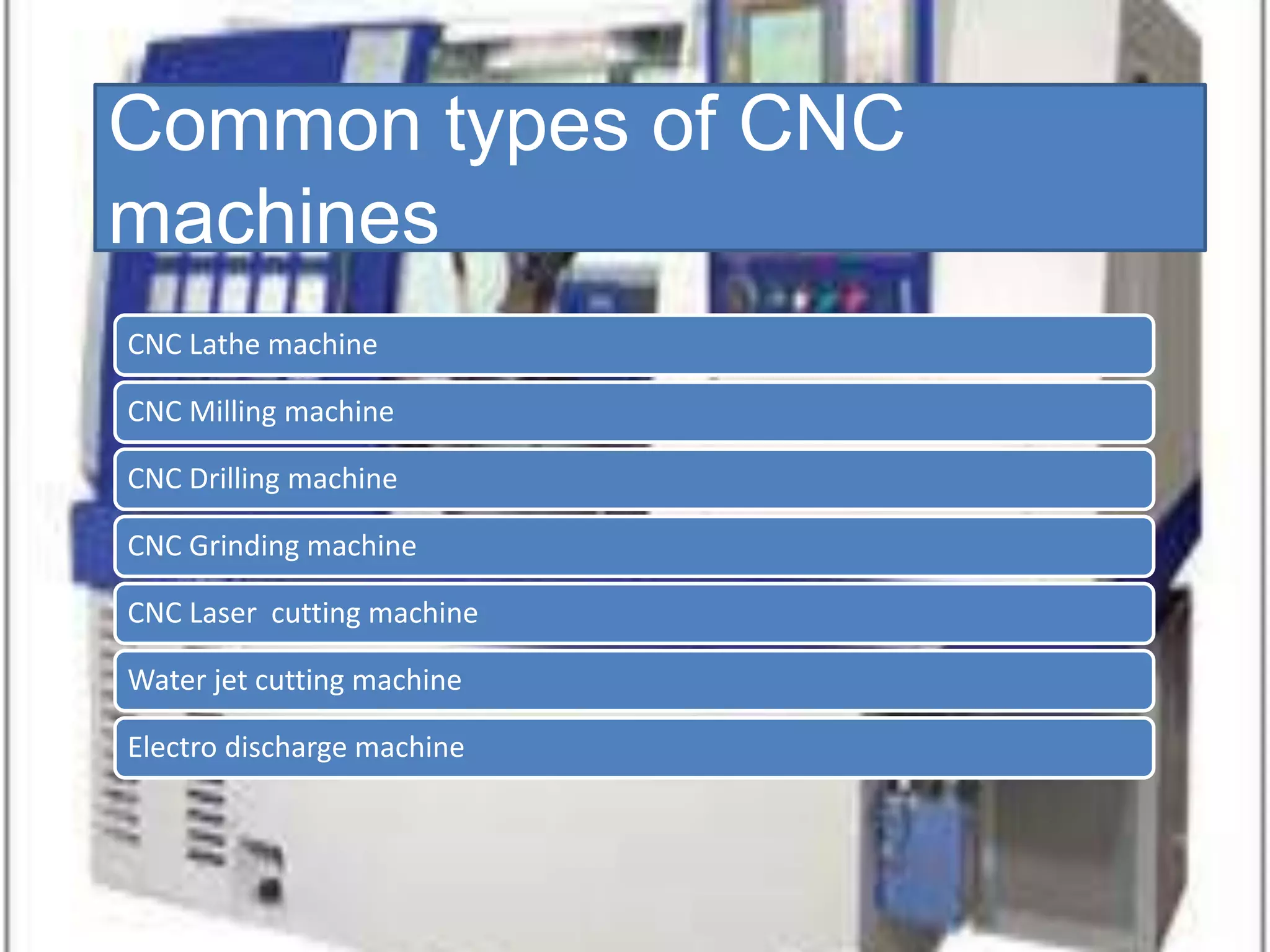 Common types of CNC machines

CNC Lathe machine

CNC Milling machine

CNC Drilling machine

CNC Grinding machine

CNC Laser  cutting machine

Water jet cutting machine

Electro discharge machine